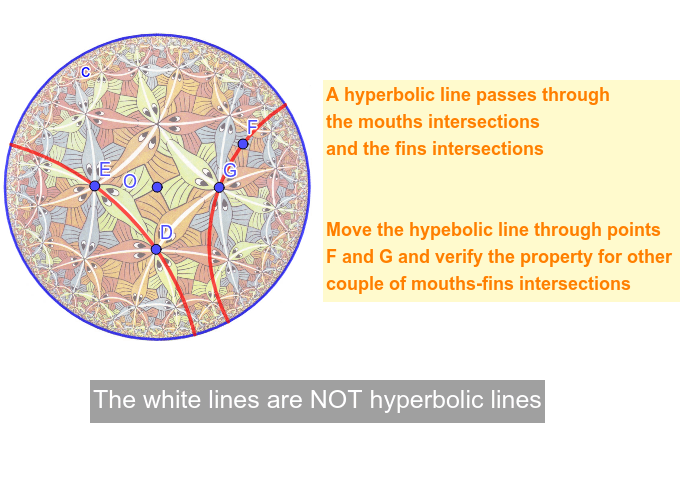 c
F
E
O
G
D

A hyperbolic line passes through the mouths intersections and the fins intersections

Move the hypebolic line through points F and G and verify the property for other couple of mouths-fins intersections

The white lines are NOT hyperbolic lines